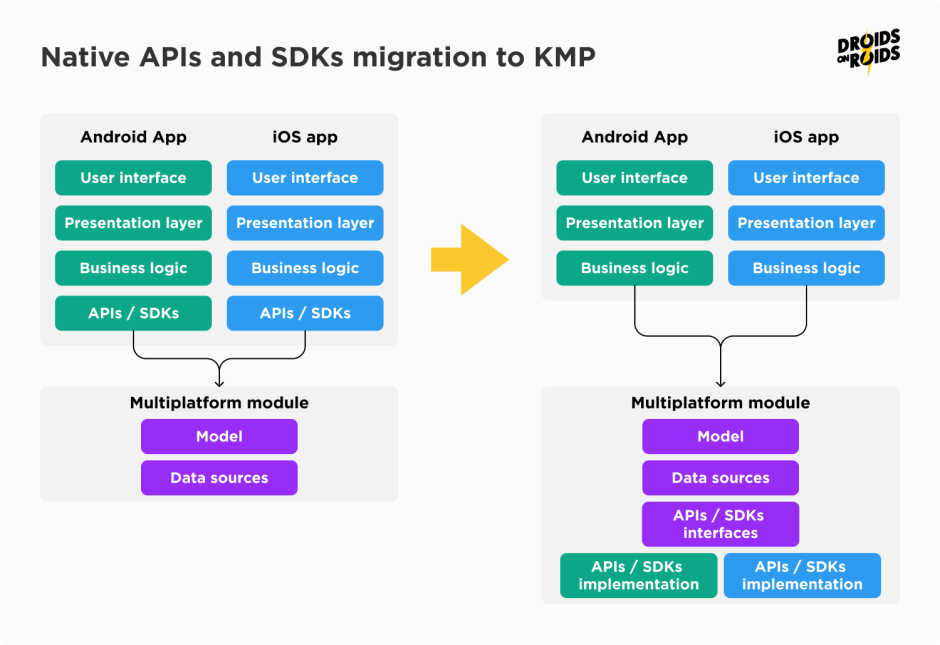 Native APIs and SDKs migration to KMP

DROIDS ON ROIDS

Android App
User interface
Presentation layer
Business logic
APIs / SDKs

iOS app
User interface
Presentation layer
Business logic
APIs / SDKs

Multiplatform module
Model
Data sources

Android App
User interface
Presentation layer
Business logic

iOS app
User interface
Presentation layer
Business logic

Multiplatform module
Model
Data sources
APIs / SDKs interfaces
APIs / SDKs implementation
APIs / SDKs implementation